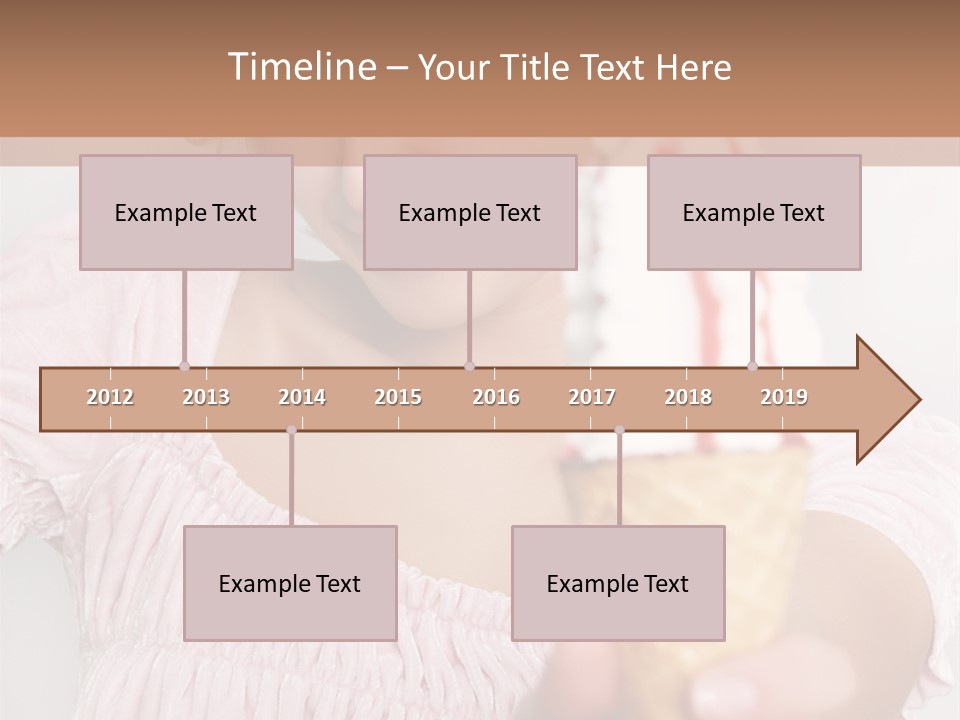 Timeline – Your Title Text Here

Example Text

Example Text

Example Text

2012 2013 2014 2015 2016 2017 2018 2019

Example Text

Example Text